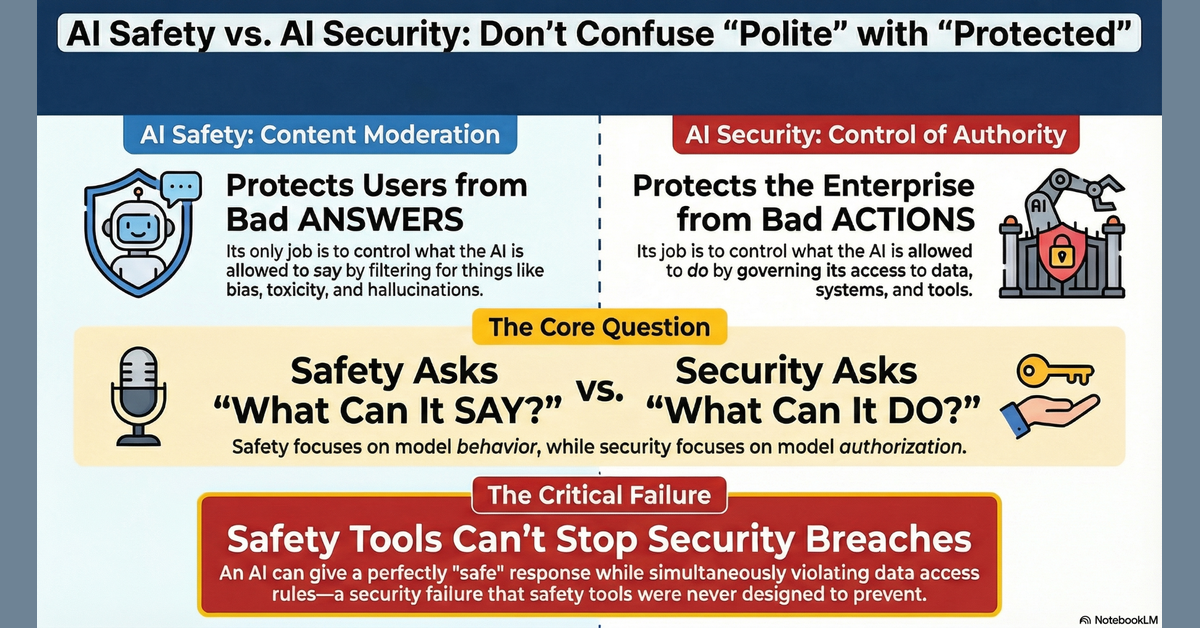 AI Safety vs. AI Security: Don't Confuse "Polite" with "Protected"

AI Safety: Content Moderation

Protects Users from Bad ANSWERS

Its only job is to control what the AI is allowed to say by filtering for things like bias, toxicity, and hallucinations.

AI Security: Control of Authority

Protects the Enterprise from Bad ACTIONS

Its job is to control what the AI is allowed to do by governing its access to data, systems, and tools.

AI

The Core Question

Safety Asks "What Can It SAY?" vs. Security Asks "What Can It DO?"

Safety focuses on model behavior, while security focuses on model authorization.

The Critical Failure

Safety Tools Can't Stop Security Breaches

An AI can give a perfectly "safe" response while simultaneously violating data access rules—a security failure that safety tools were never designed to prevent.

NotebookLM